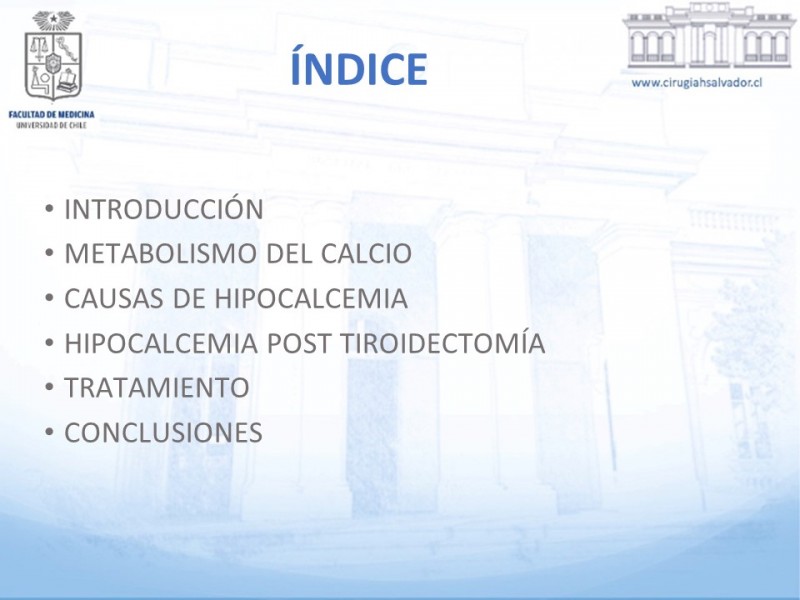 FACULTAD DE MEDICINA
UNIVERSIDAD DE CHILE

ÍNDICE

www.cirugiahsalvador.cl

• INTRODUCCIÓN
• METABOLISMO DEL CALCIO
• CAUSAS DE HIPOCALCEMIA
• HIPOCALCEMIA POST TIROIDECTOMÍA
• TRATAMIENTO
• CONCLUSIONES